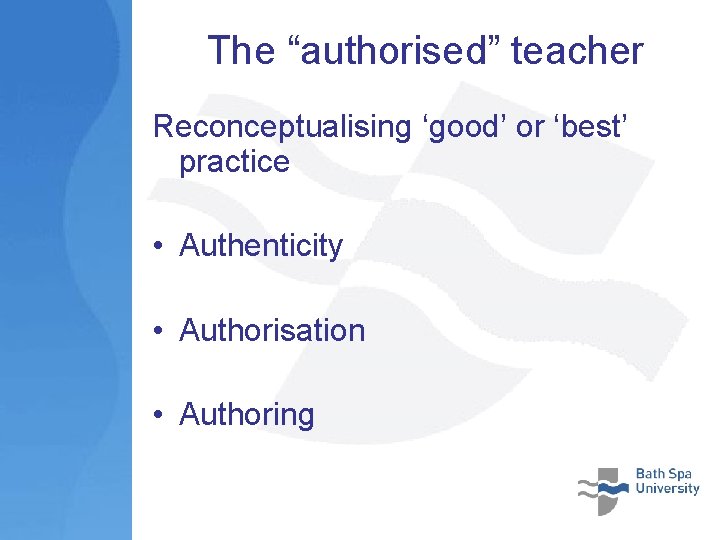 The “authorised” teacher

Reconceptualising ‘good’ or ‘best’ practice

• Authenticity

• Authorisation

• Authoring

Bath Spa University